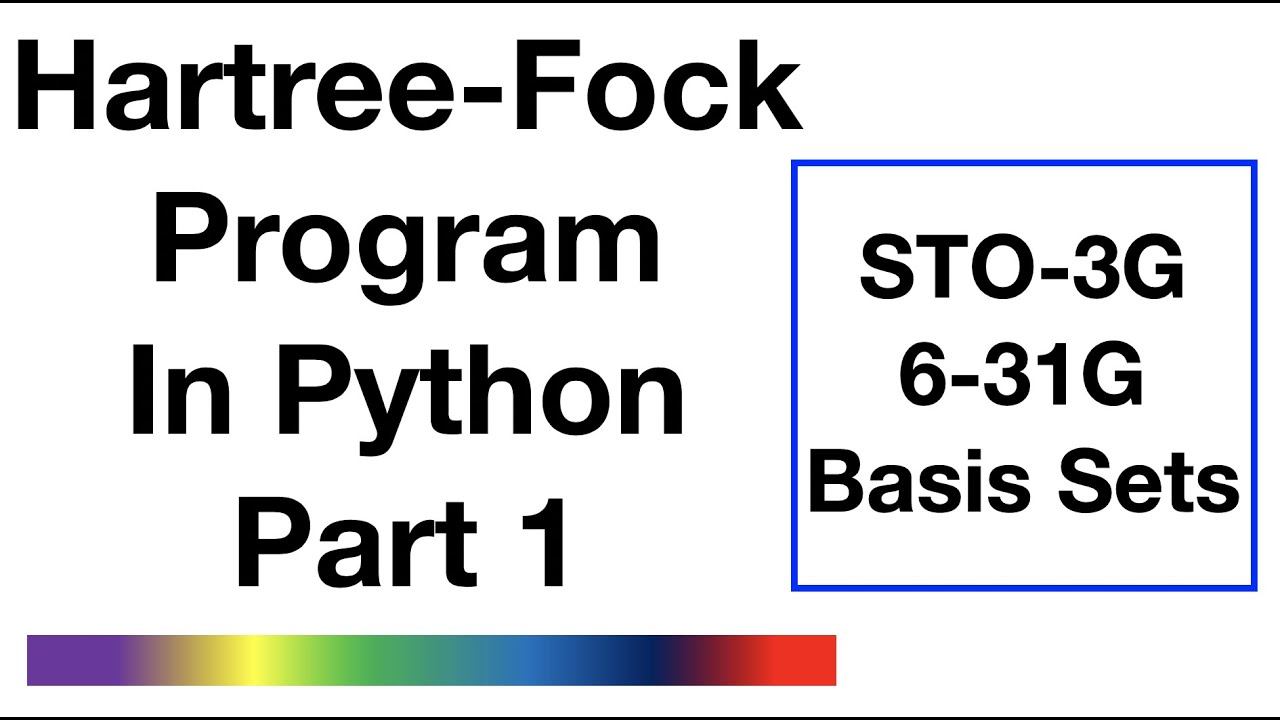 Hartree-Fock
Program
In Python
Part 1

STO-3G
6-31G
Basis Sets